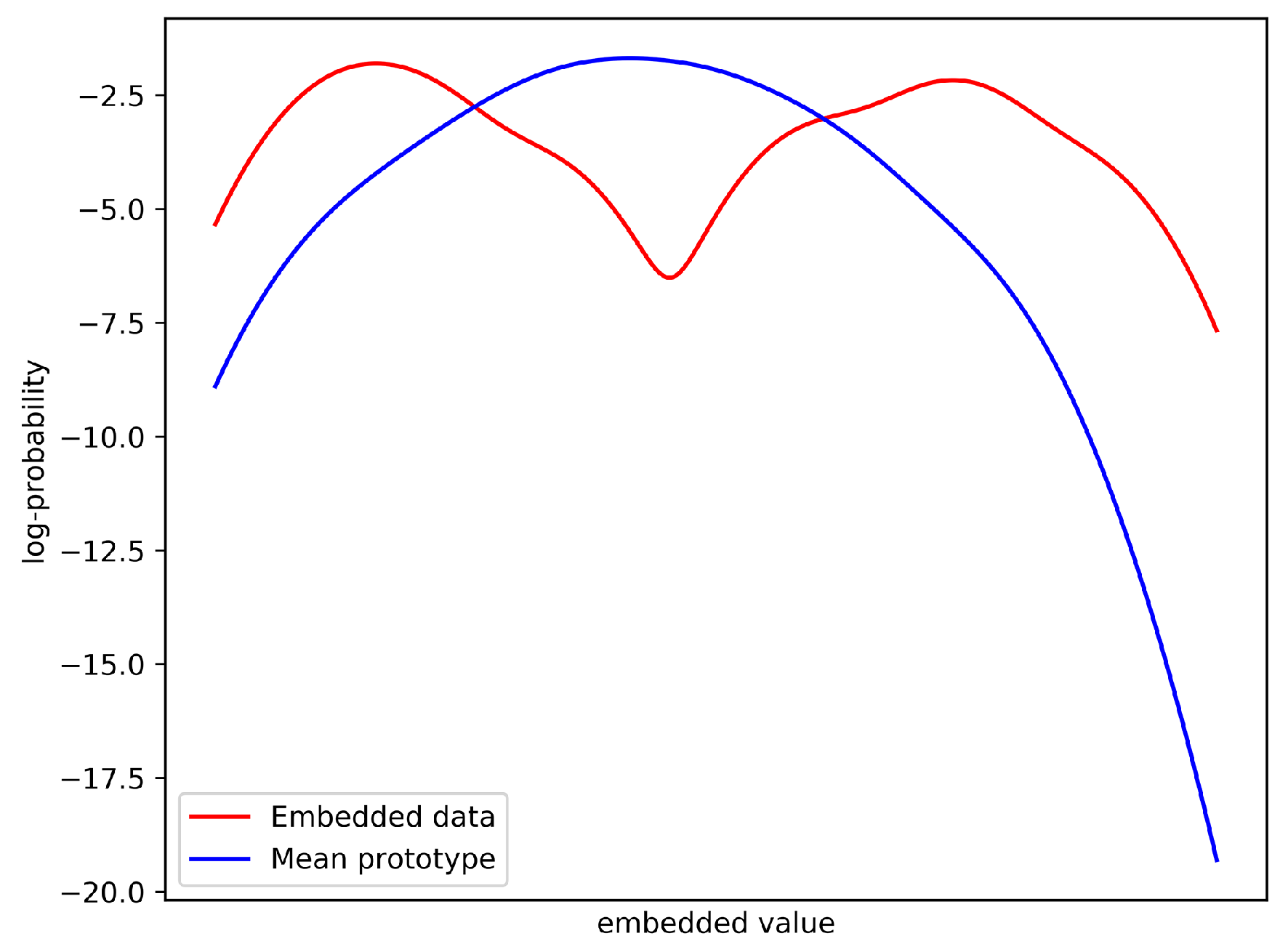 log-probability

−2.5
−5.0
−7.5
−10.0
−12.5
−15.0
−17.5
−20.0

Embedded data
Mean prototype

embedded value